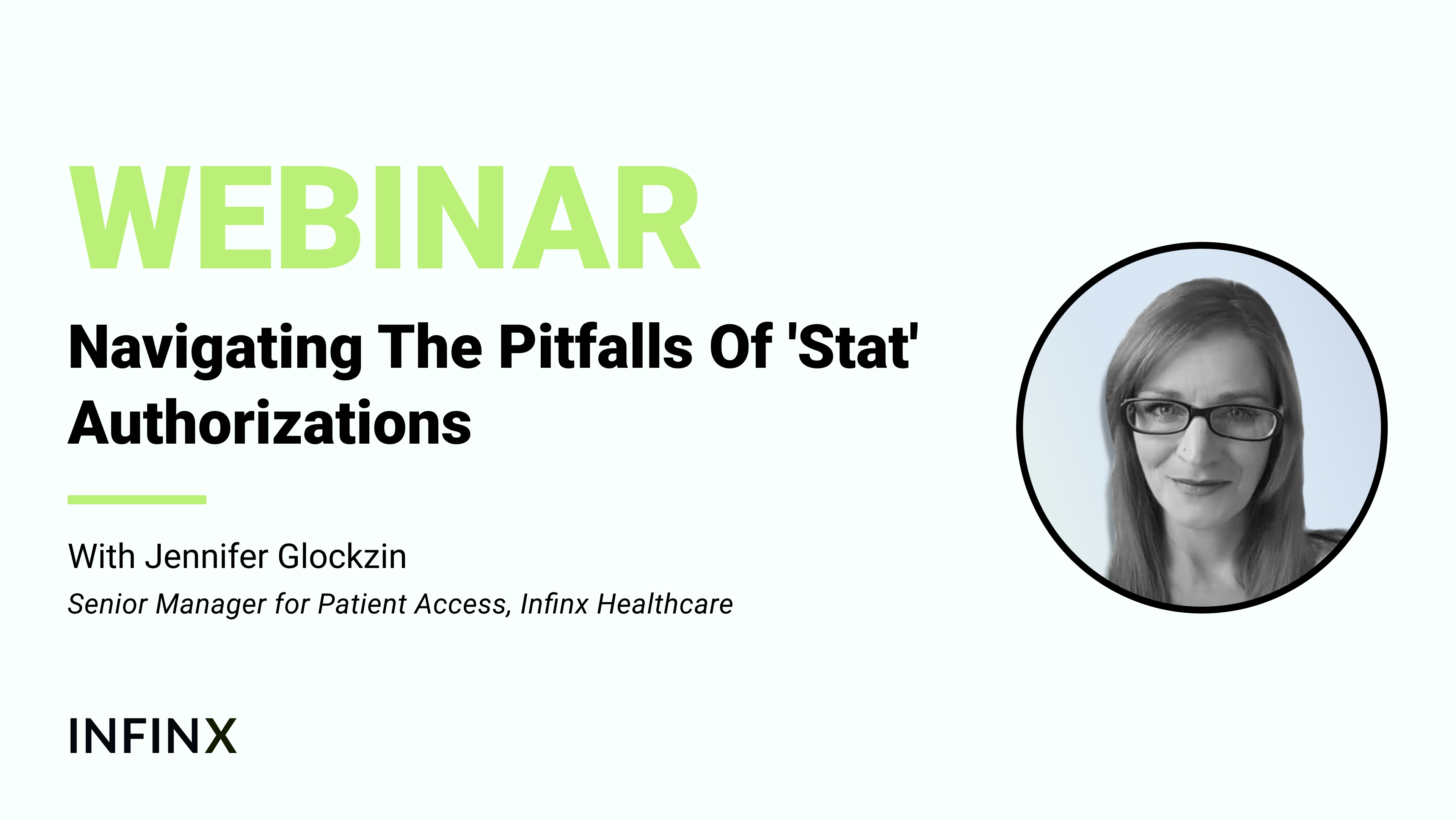 WEBINAR

Navigating The Pitfalls Of 'Stat' Authorizations

With Jennifer Glockzin

Senior Manager for Patient Access, Infinx Healthcare

INFINX